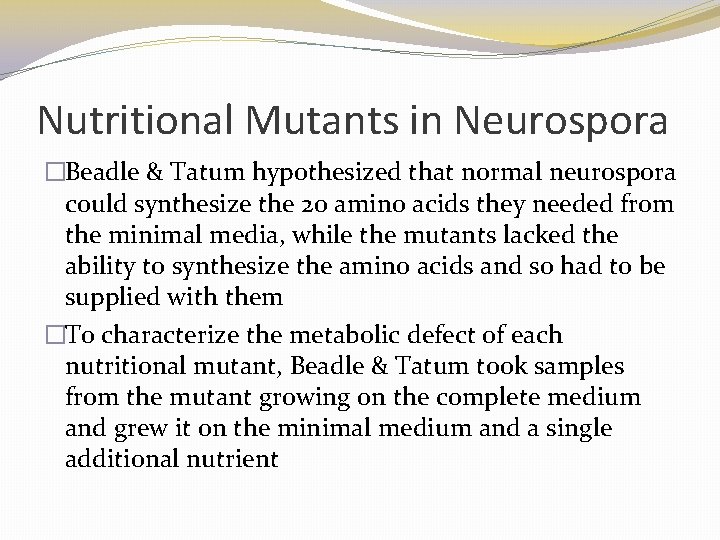 Nutritional Mutants in Neurospora

□Beadle & Tatum hypothesized that normal neurospora could synthesize the 20 amino acids they needed from the minimal media, while the mutants lacked the ability to synthesize the amino acids and so had to be supplied with them

□To characterize the metabolic defect of each nutritional mutant, Beadle & Tatum took samples from the mutant growing on the complete medium and grew it on the minimal medium and a single additional nutrient